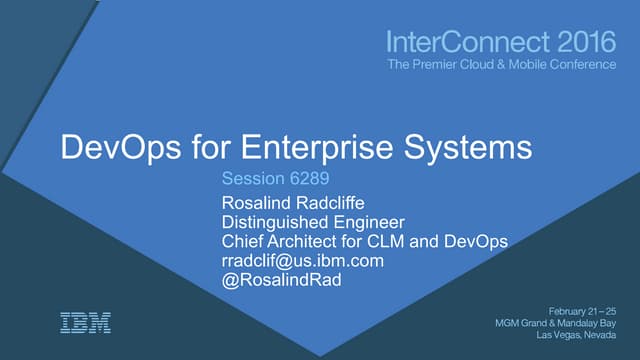 InterConnect 2016
The Premier Cloud & Mobile Conference

DevOps for Enterprise Systems

Session 6289

Rosalind Radcliffe
Distinguished Engineer
Chief Architect for CLM and DevOps
rradclif@us.ibm.com
@RosalindRad

IBM

February 21 – 25
MGM Grand & Mandalay Bay
Las Vegas, Nevada